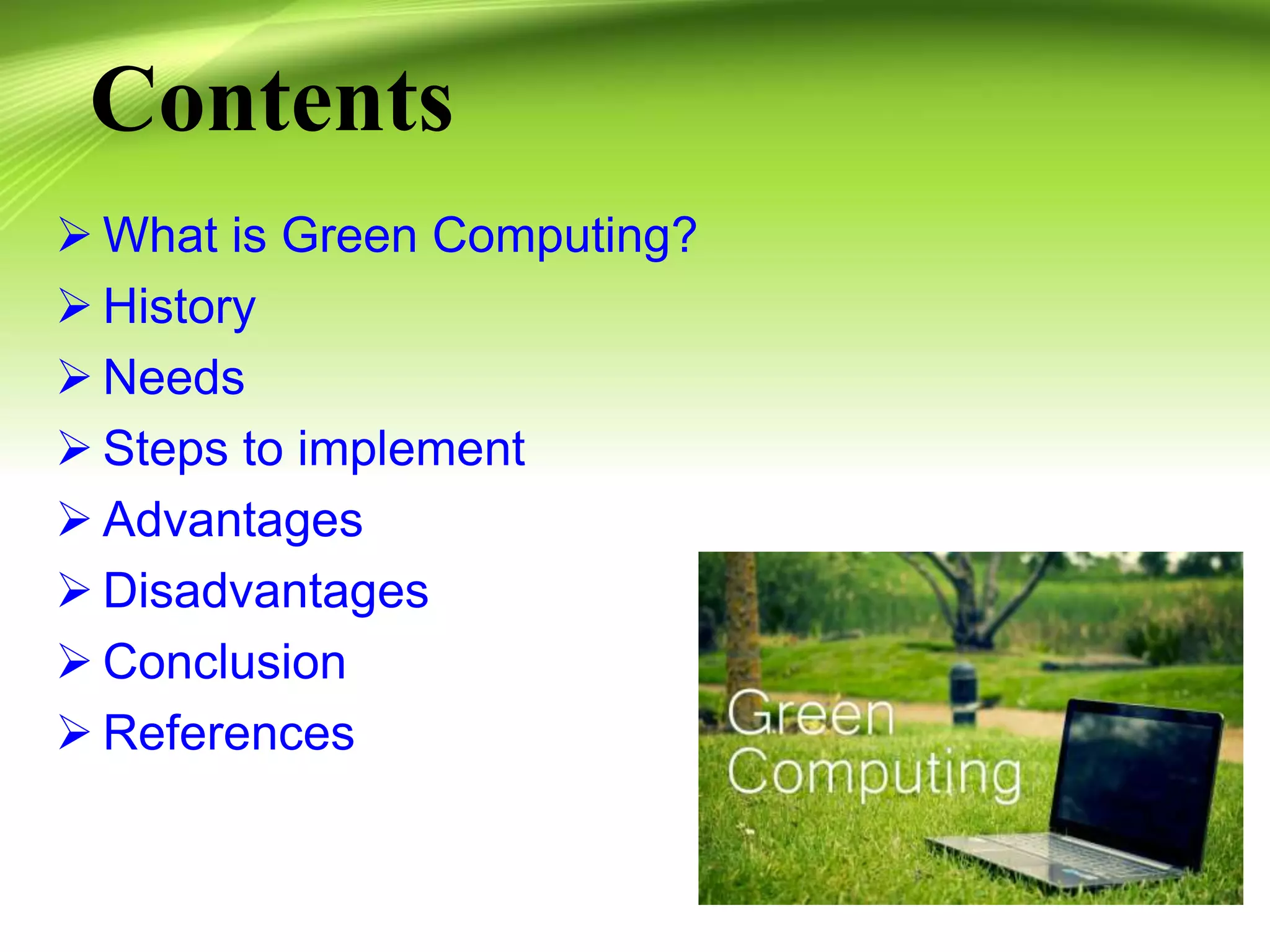 Contents

➢ What is Green Computing?
➢ History
➢ Needs
➢ Steps to implement
➢ Advantages
➢ Disadvantages
➢ Conclusion
➢ References

Green
Computing